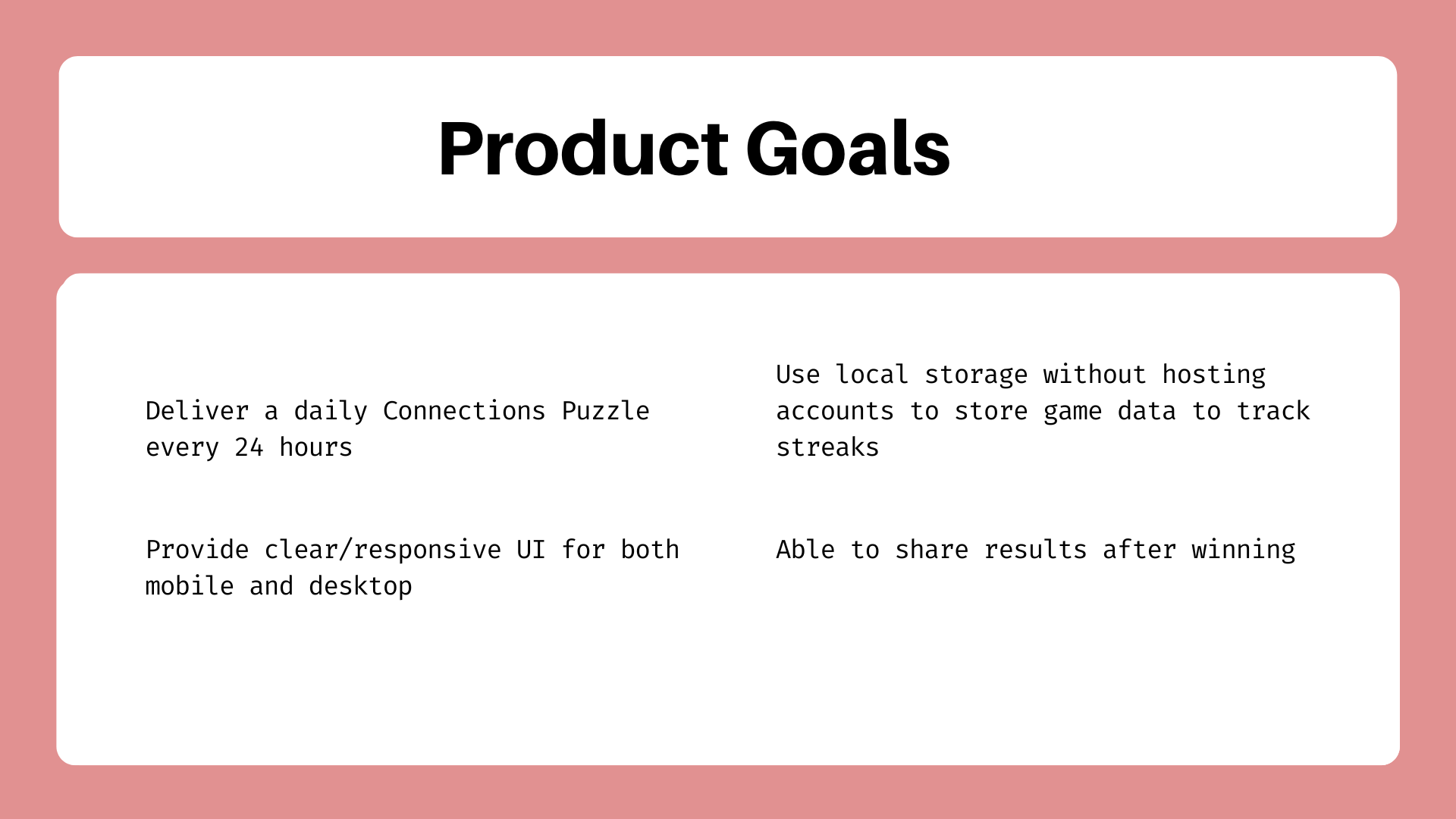 Product Goals

Deliver a daily Connections Puzzle every 24 hours

Provide clear/responsive UI for both mobile and desktop

Use local storage without hosting accounts to store game data to track streaks

Able to share results after winning